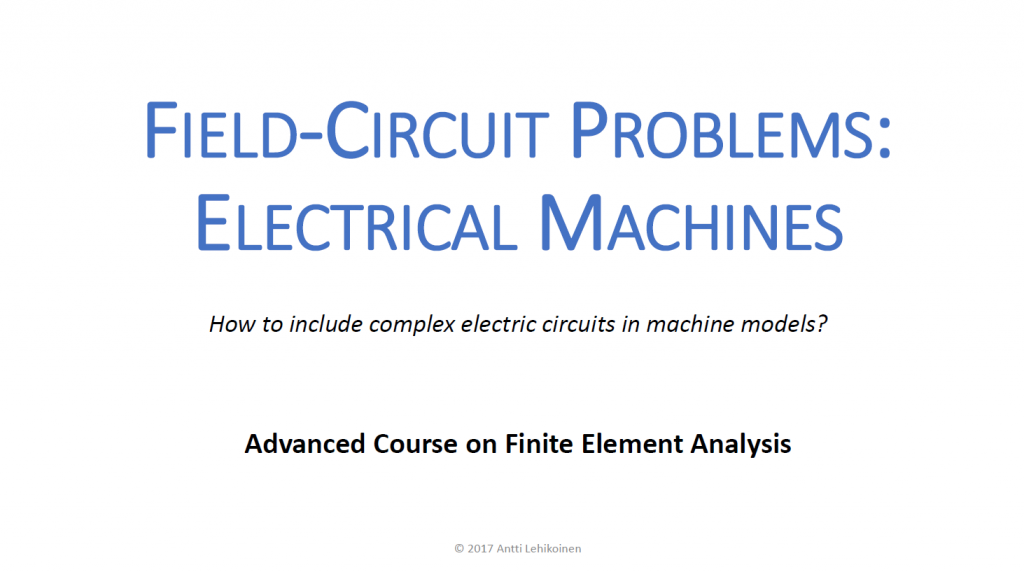 FIELD-CIRCUIT PROBLEMS: ELECTRICAL MACHINES

How to include complex electric circuits in machine models?

Advanced Course on Finite Element Analysis

© 2017 Antti Lehikoinen